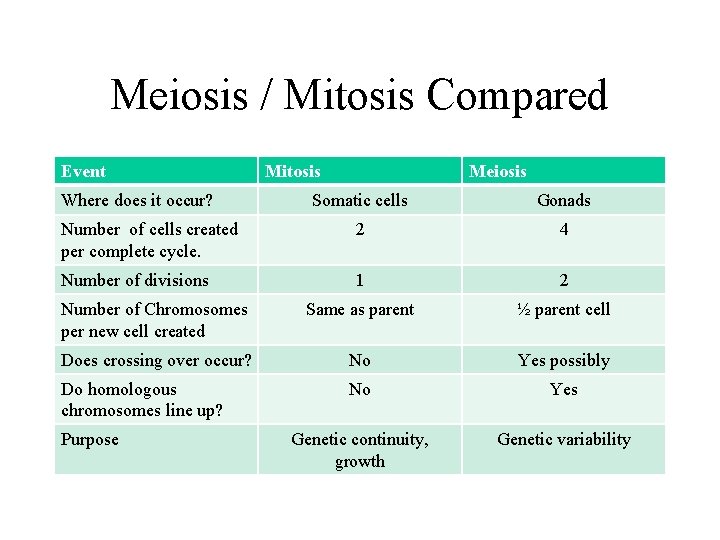 Meiosis / Mitosis Compared

| Event | Mitosis | Meiosis |
|---|---|---|
| Where does it occur? | Somatic cells | Gonads |
| Number of cells created per complete cycle. | 2 | 4 |
| Number of divisions | 1 | 2 |
| Number of Chromosomes per new cell created | Same as parent | ½ parent cell |
| Does crossing over occur? | No | Yes possibly |
| Do homologous chromosomes line up? | No | Yes |
| Purpose | Genetic continuity, growth | Genetic variability |